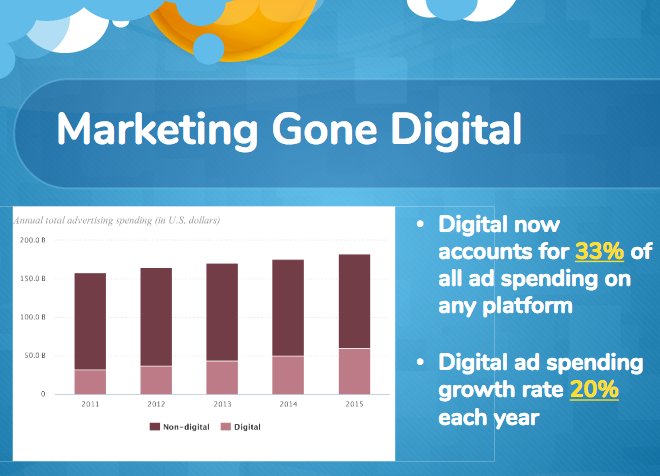 Marketing Gone Digital

Annual total advertising spending (in U.S. dollars)

200.0 B
150.0 B
100.0 B
50.0 B
0

2011 2012 2013 2014 2015

Non-digital Digital

• Digital now accounts for 33% of all ad spending on any platform

• Digital ad spending growth rate 20% each year